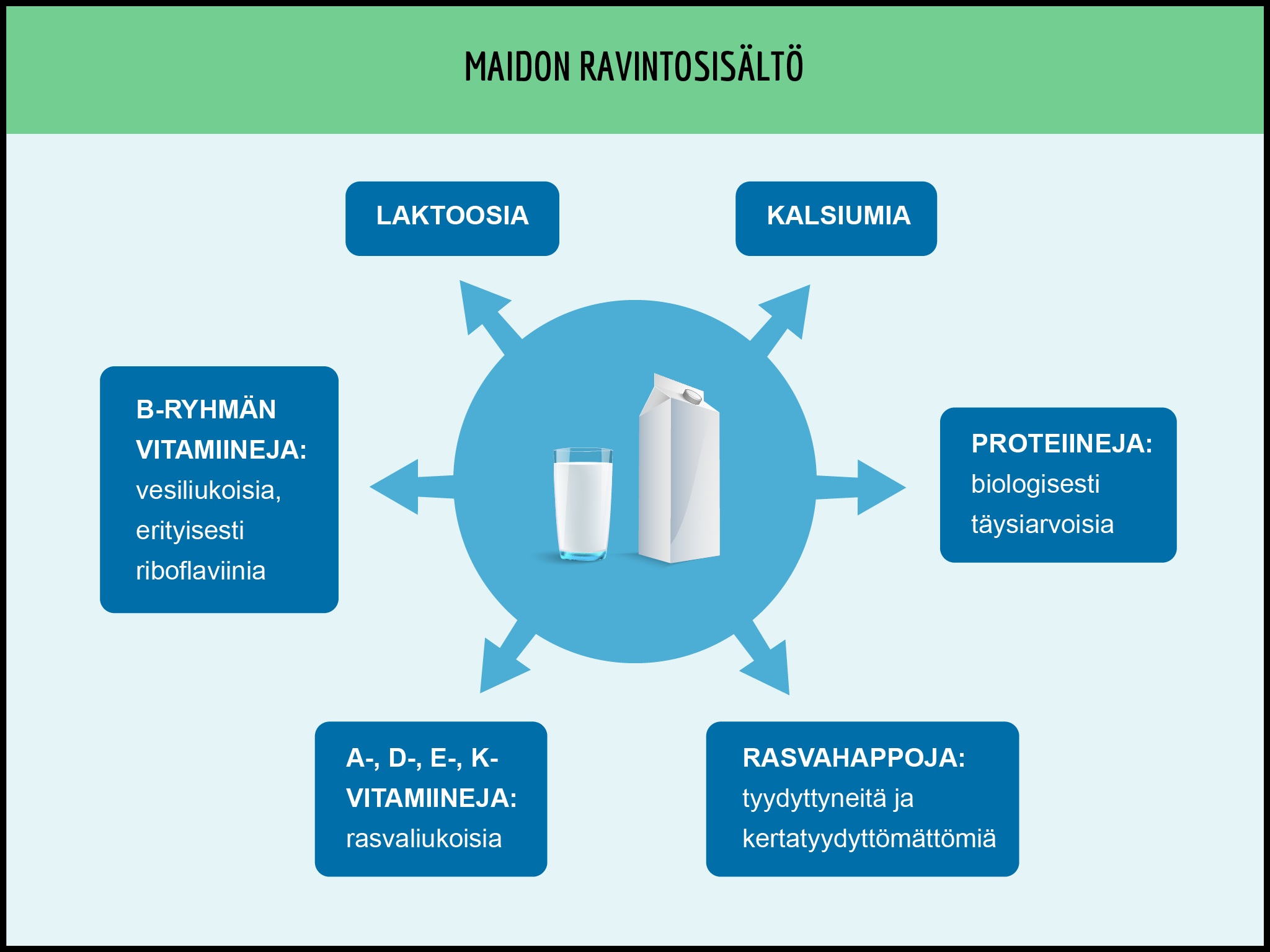 MAIDON RAVINTOSISÄLTÖ

LAKTOOSIA

KALSIUMIA

B-RYHMÄN VITAMIINEJA: vesiliukoisia, erityisesti riboflaviinia

PROTEIINEJA: biologisesti täysiarvoisia

A-, D-, E-, K-VITAMIINEJA: rasvaliukoisia

RASVAHAPPOJA: tyydyttyneitä ja kertatyydyttömättömiä